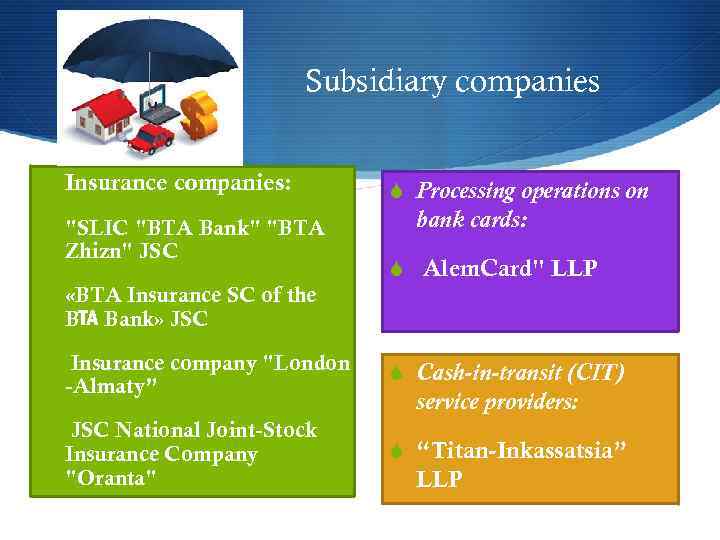 Subsidiary companies

Insurance companies:

"SLIC "BTA Bank" "BTA Zhizn" JSC

«BTA Insurance SC of the BTA Bank» JSC

Insurance company "London -Almaty"

JSC National Joint-Stock Insurance Company "Oranta"

Processing operations on bank cards:

AlemCard" LLP

Cash-in-transit (CIT) service providers:

“Titan-Inkassatsia” LLP